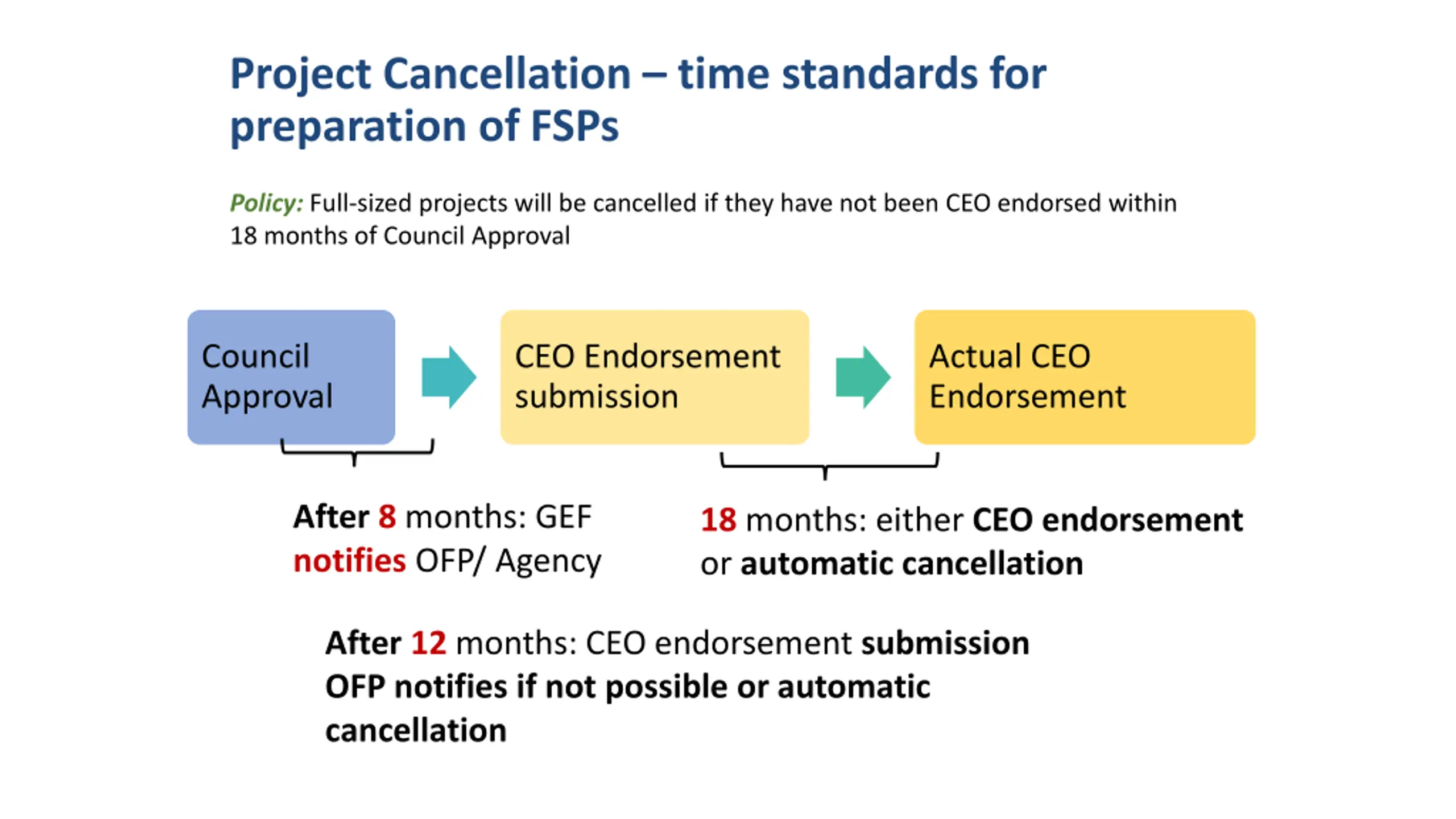 Project Cancellation – time standards for preparation of FSPs

Policy: Full-sized projects will be cancelled if they have not been CEO endorsed within 18 months of Council Approval

Council Approval

CEO Endorsement submission

Actual CEO Endorsement

After 8 months: GEF notifies OFP/ Agency

18 months: either CEO endorsement or automatic cancellation

After 12 months: CEO endorsement submission OFP notifies if not possible or automatic cancellation